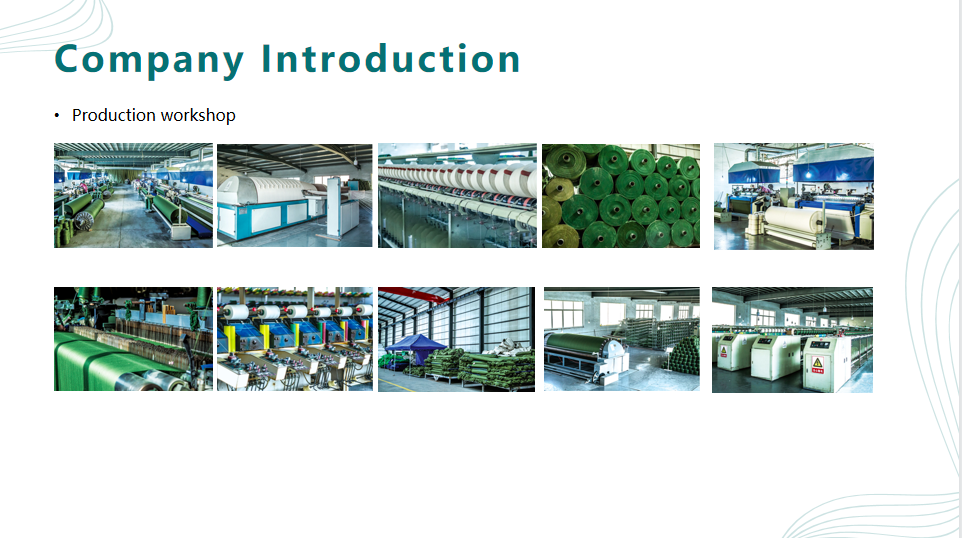 Company Introduction

• Production workshop